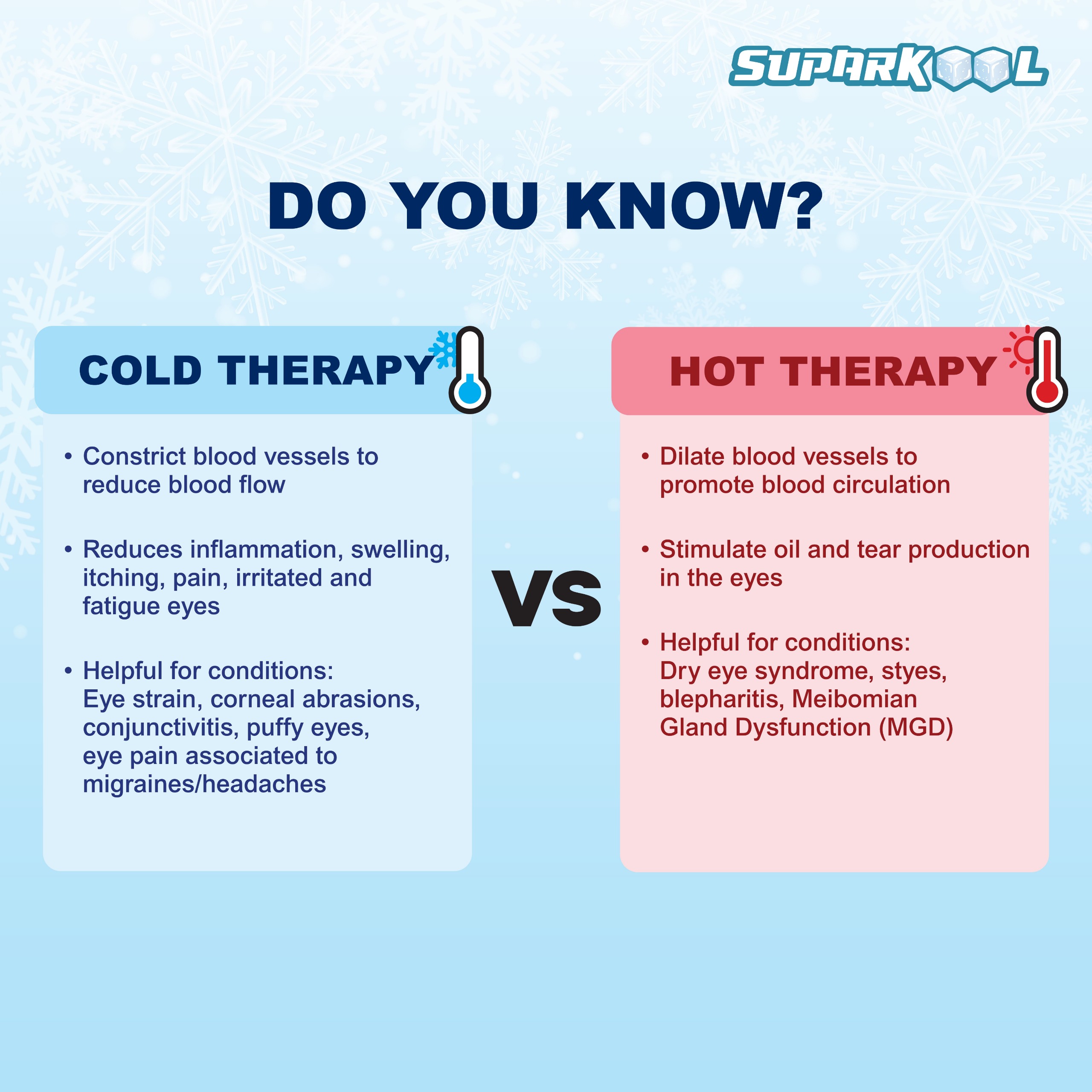 SUPARKOOL

DO YOU KNOW?

COLD THERAPY

• Constrict blood vessels to reduce blood flow

• Reduces inflammation, swelling, itching, pain, irritated and fatigue eyes

• Helpful for conditions:
Eye strain, corneal abrasions, conjunctivitis, puffy eyes, eye pain associated to migraines/headaches

VS

HOT THERAPY

• Dilate blood vessels to promote blood circulation

• Stimulate oil and tear production in the eyes

• Helpful for conditions:
Dry eye syndrome, styes, blepharitis, Meibomian Gland Dysfunction (MGD)